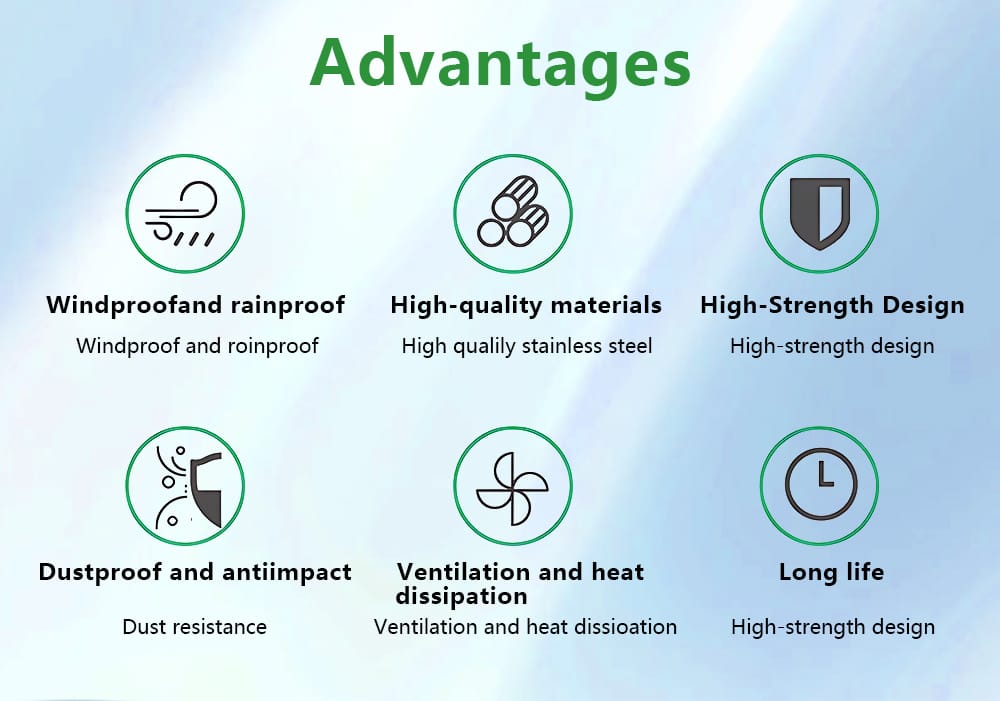 Advantages

Windproofand rainproof

Windproof and roinproof

High-quality materials

High qualily stainless steel

High-Strength Design

High-strength design

Dustproof and antiimpact

Dust resistance

Ventilation and heat dissipation

Ventilation and heat dissioation

Long life

High-strength design